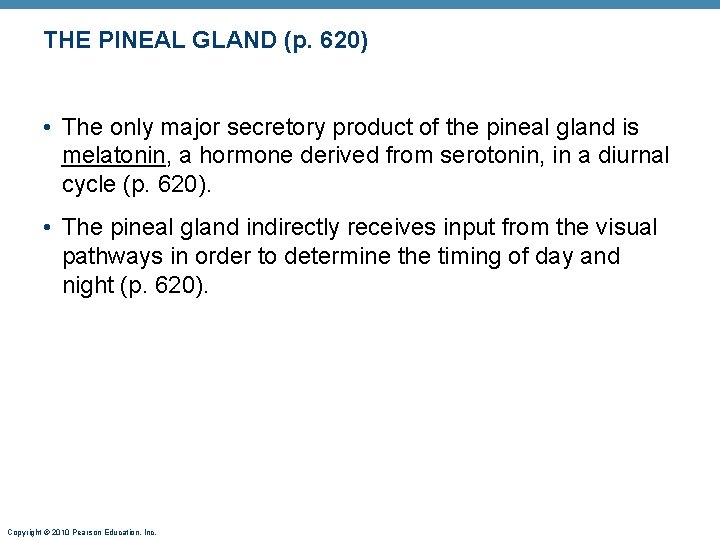 THE PINEAL GLAND (p. 620)

• The only major secretory product of the pineal gland is melatonin, a hormone derived from serotonin, in a diurnal cycle (p. 620).

• The pineal gland indirectly receives input from the visual pathways in order to determine the timing of day and night (p. 620).

Copyright © 2010 Pearson Education, Inc.